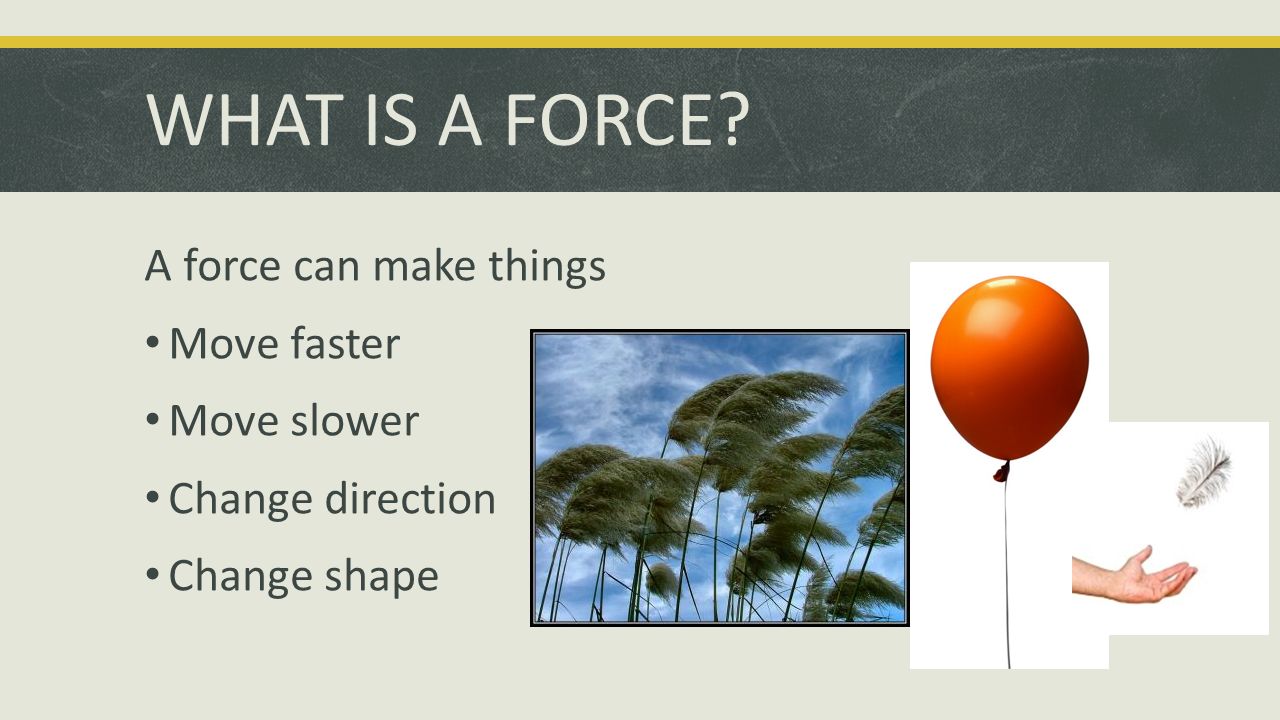 WHAT IS A FORCE?

A force can make things

• Move faster
• Move slower
• Change direction
• Change shape